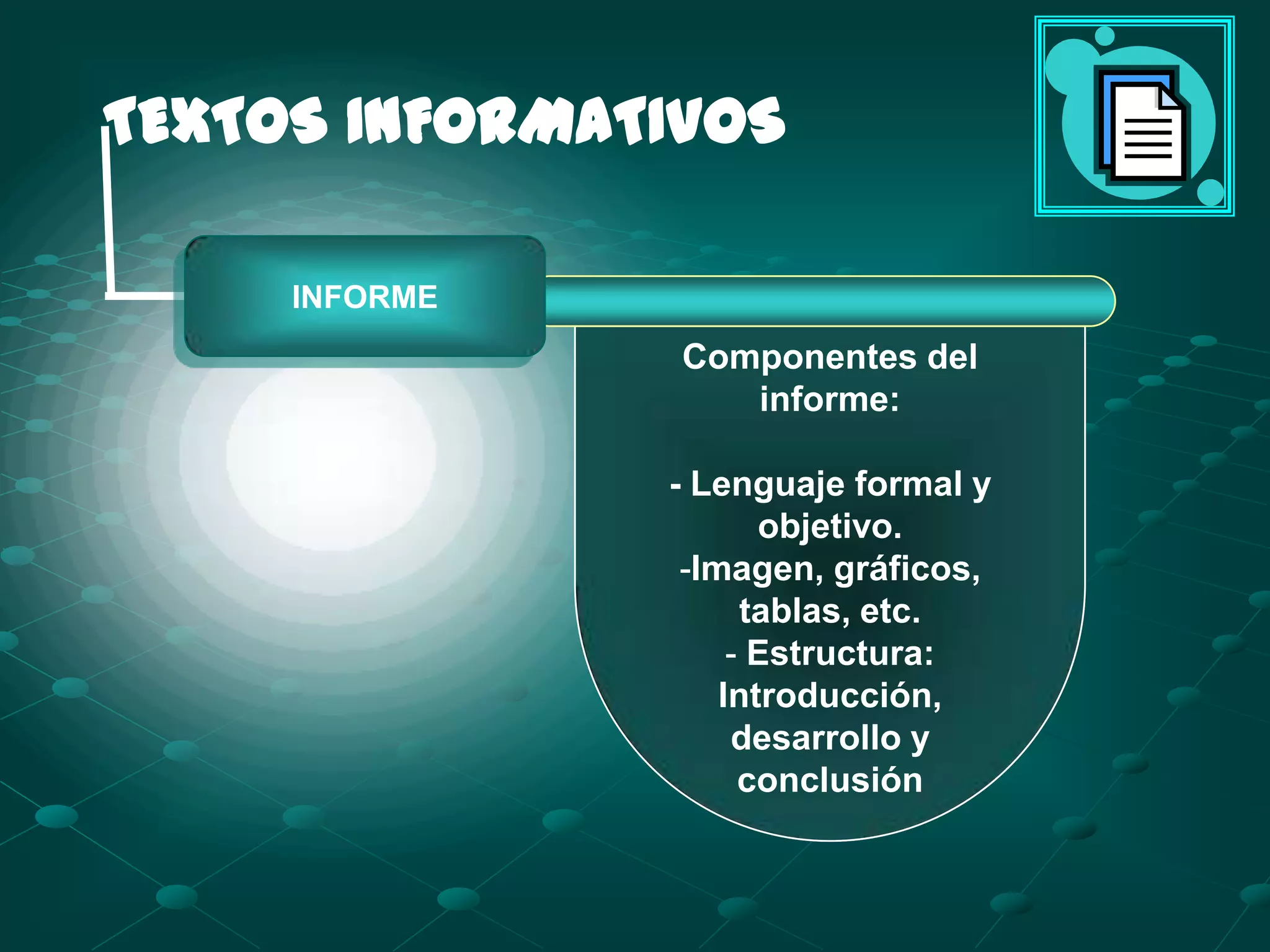 TEXTOS INFORMATIVOS

INFORME

Componentes del informe:

- Lenguaje formal y objetivo.
-Imagen, gráficos, tablas, etc.
- Estructura: Introducción, desarrollo y conclusión